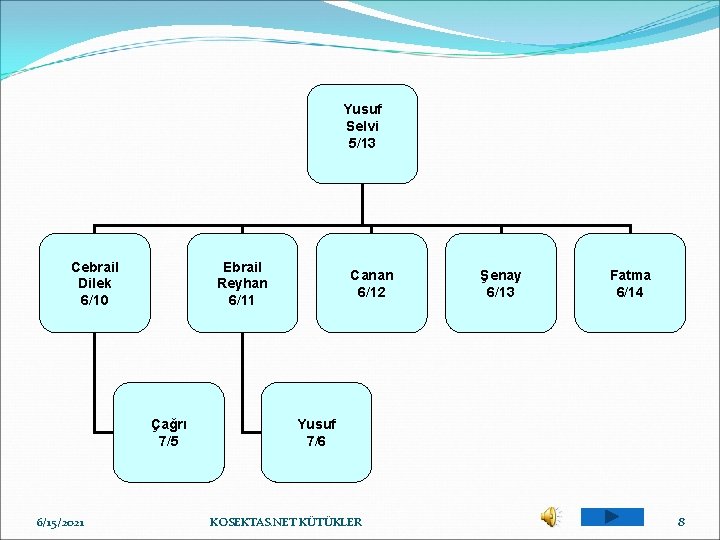 Yusuf
Selvi
5/13

Cebrail
Dilek
6/10

Ebrail
Reyhan
6/11

Canan
6/12

Şenay
6/13

Fatma
6/14

Çağrı
7/5

Yusuf
7/6

6/15/2021

KOSEKTAS.NET KÜTÜKLER

8